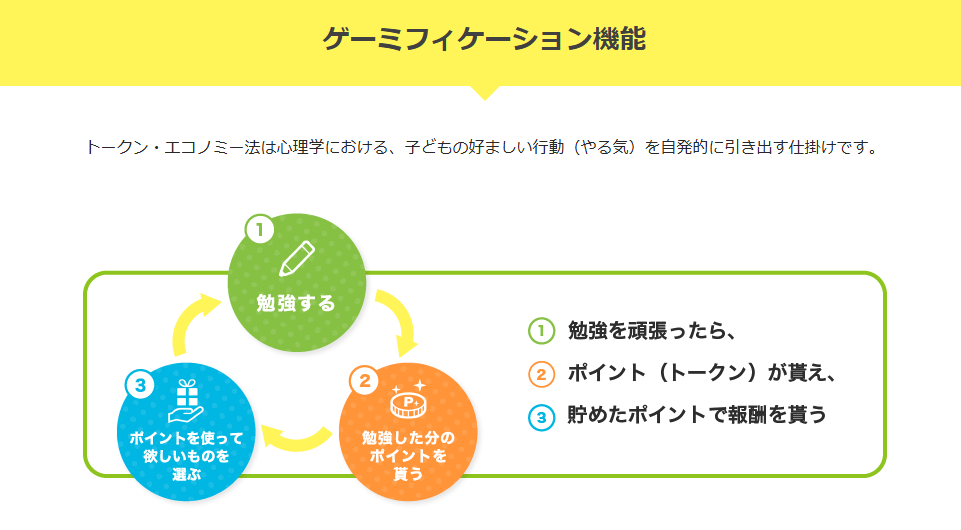 ゲーミフィケーション機能

トークン・エコノミー法は心理学における、子どもの好ましい行動（やる気）を自発的に引き出す仕掛けです。

1
勉強する

2
P
勉強した分のポイントを貰う

3
ポイントを使って欲しいものを選ぶ

1 勉強を頑張ったら、
2 ポイント（トークン）が貰え、
3 貯めたポイントで報酬を貰う